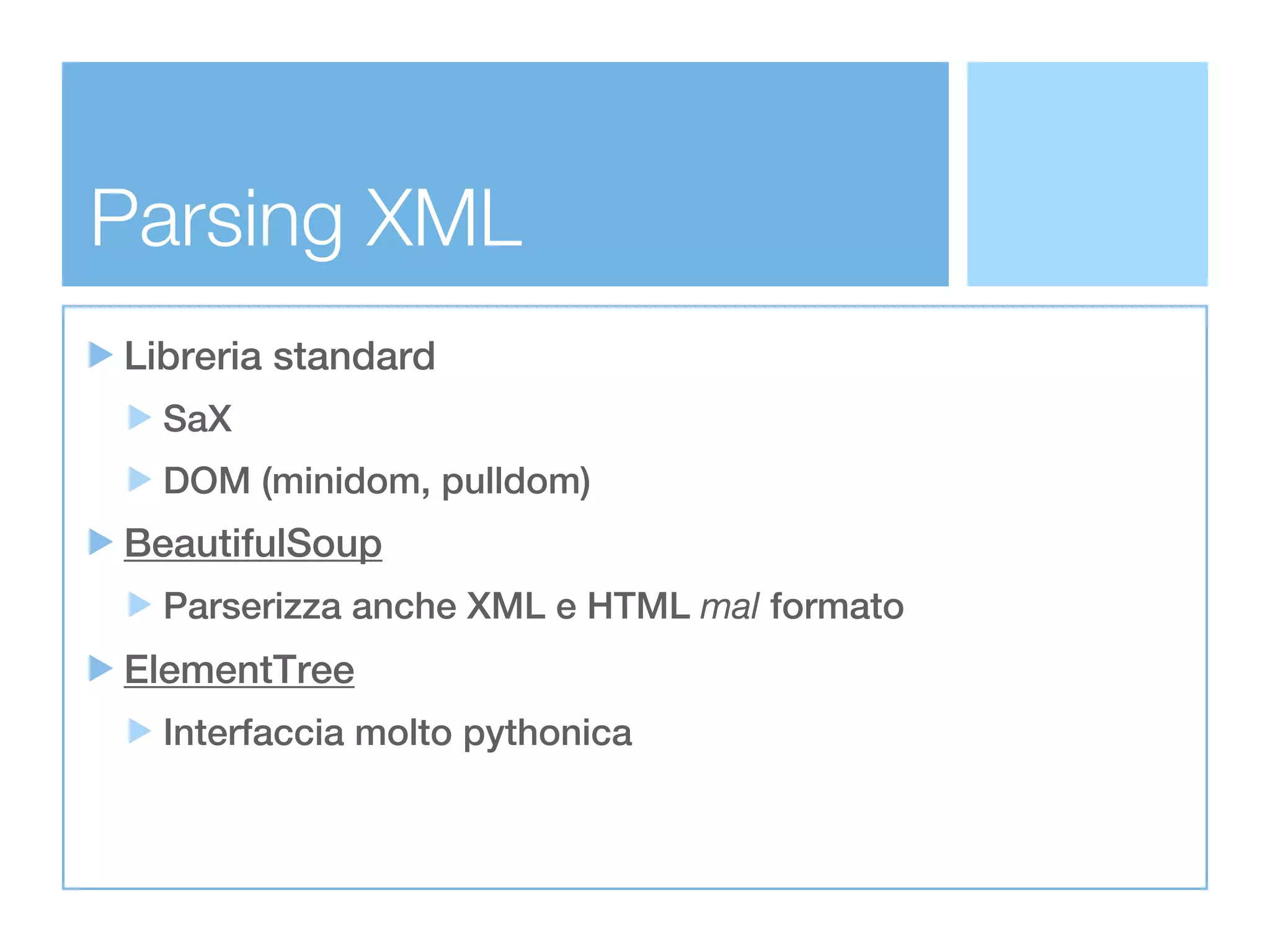 Parsing XML

Libreria standard

SaX

DOM (minidom, pulldom)

BeautifulSoup

Parserizza anche XML e HTML mal formato

ElementTree

Interfaccia molto pythonica